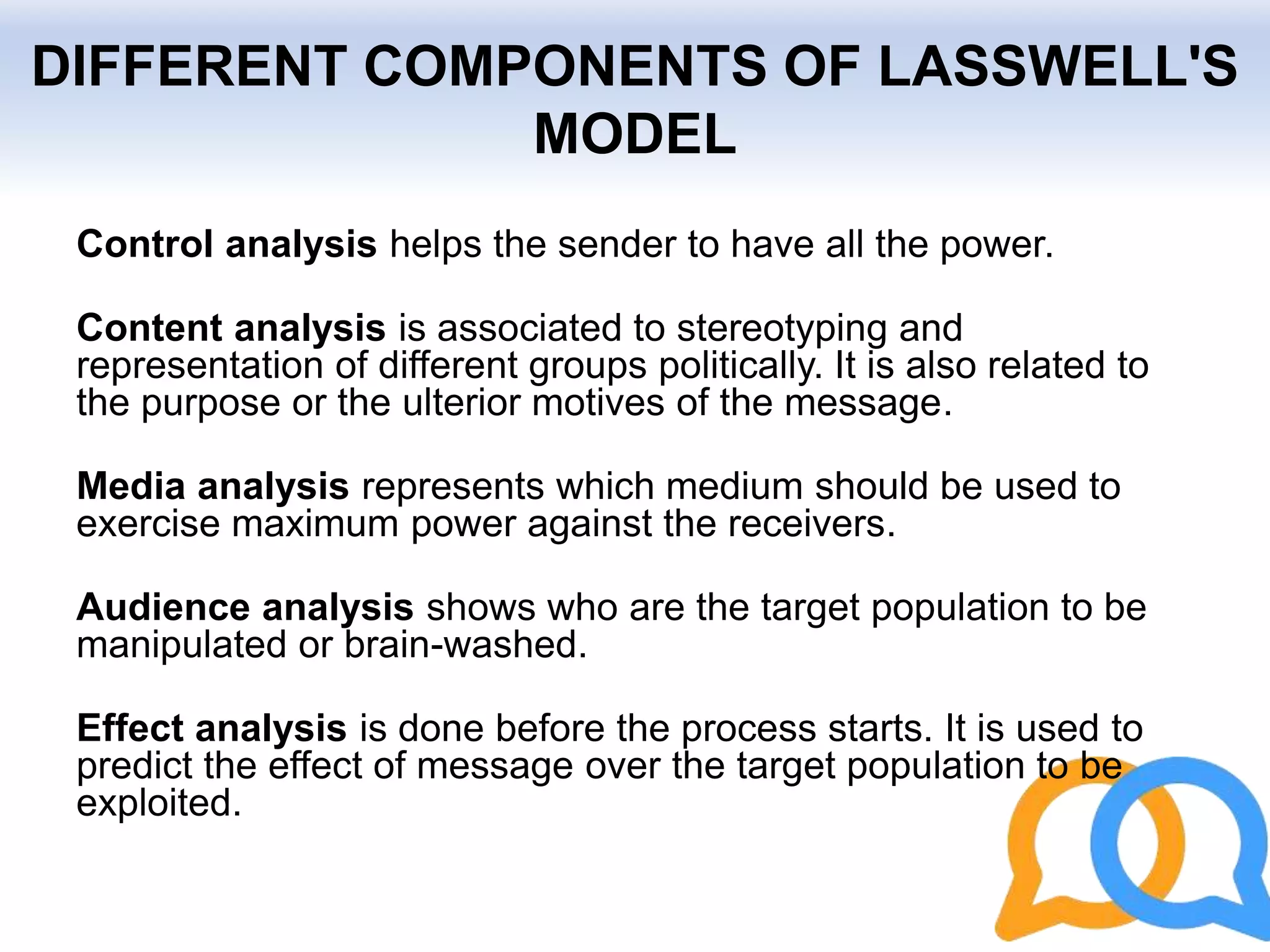 DIFFERENT COMPONENTS OF LASSWELL'S MODEL

Control analysis helps the sender to have all the power.

Content analysis is associated to stereotyping and representation of different groups politically. It is also related to the purpose or the ulterior motives of the message.

Media analysis represents which medium should be used to exercise maximum power against the receivers.

Audience analysis shows who are the target population to be manipulated or brain-washed.

Effect analysis is done before the process starts. It is used to predict the effect of message over the target population to be exploited.